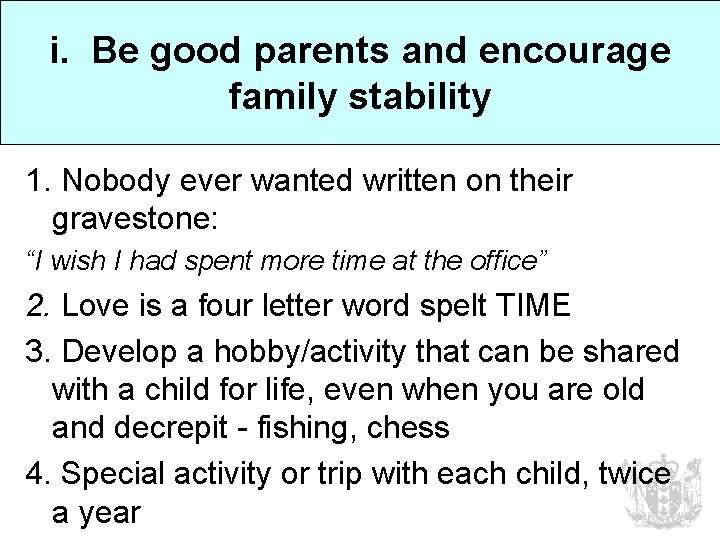 i. Be good parents and encourage family stability

1. Nobody ever wanted written on their gravestone:

“I wish I had spent more time at the office”

2. Love is a four letter word spelt TIME

3. Develop a hobby/activity that can be shared with a child for life, even when you are old and decrepit - fishing, chess

4. Special activity or trip with each child, twice a year